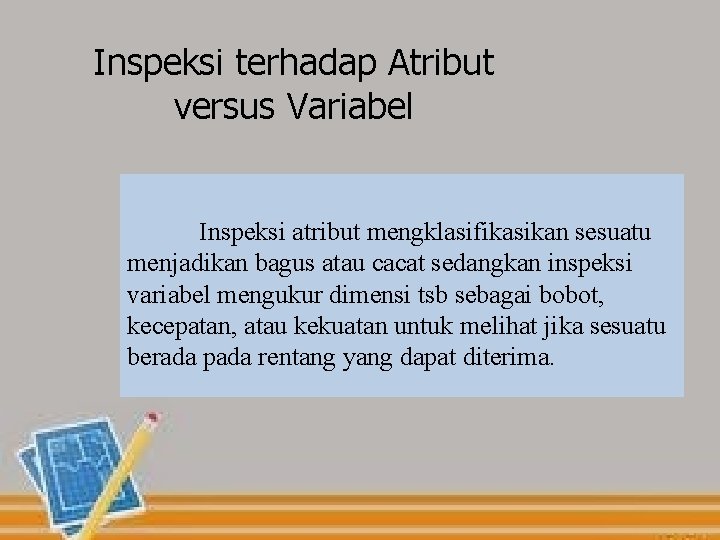 Inspeksi terhadap Atribut versus Variabel

Inspeksi atribut mengklasifikasikan sesuatu menjadikan bagus atau cacat sedangkan inspeksi variabel mengukur dimensi tsb sebagai bobot, kecepatan, atau kekuatan untuk melihat jika sesuatu berada pada rentang yang dapat diterima.